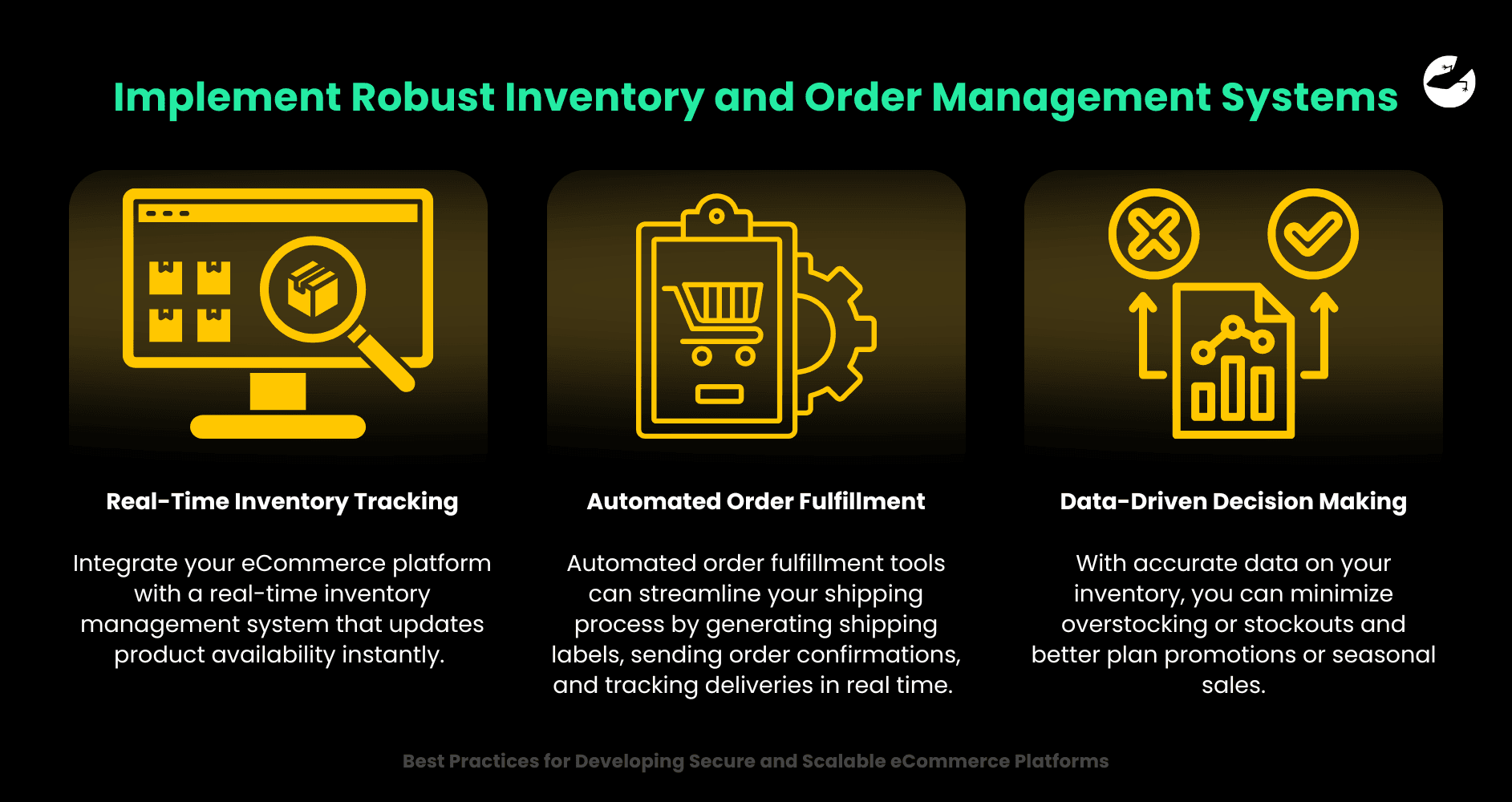 Implement Robust Inventory and Order Management Systems

Real-Time Inventory Tracking

Integrate your eCommerce platform with a real-time inventory management system that updates product availability instantly.

Automated Order Fulfillment

Automated order fulfillment tools can streamline your shipping process by generating shipping labels, sending order confirmations, and tracking deliveries in real time.

Data-Driven Decision Making

With accurate data on your inventory, you can minimize overstocking or stockouts and better plan promotions or seasonal sales.

Best Practices for Developing Secure and Scalable eCommerce Platforms